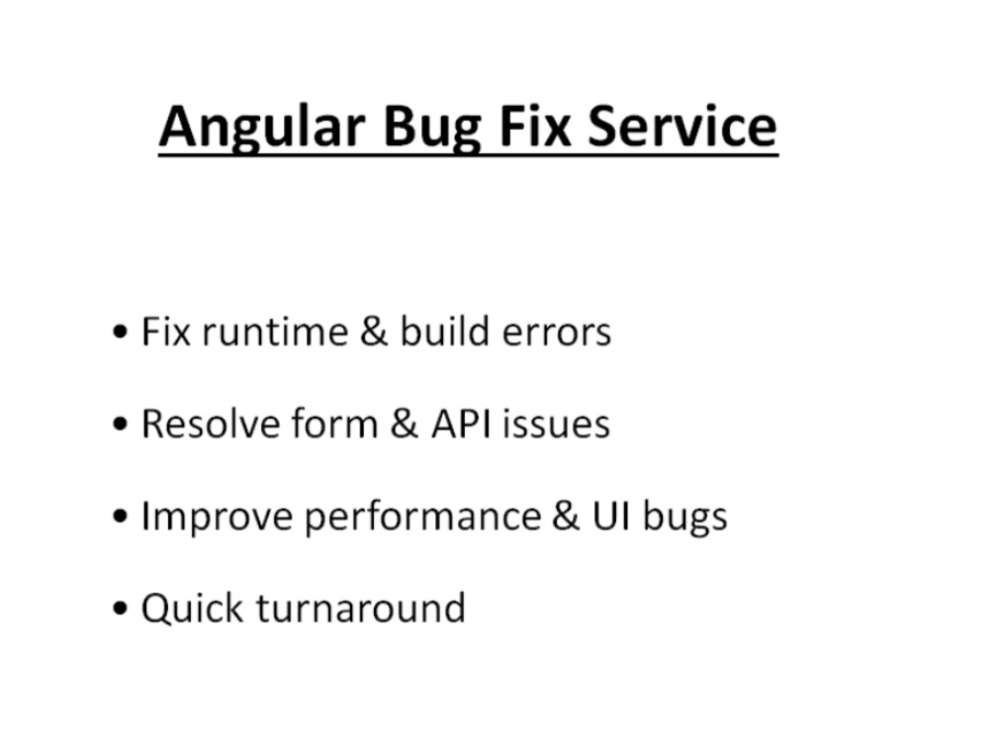 Angular Bug Fix Service

• Fix runtime & build errors
• Resolve form & API issues
• Improve performance & UI bugs
• Quick turnaround